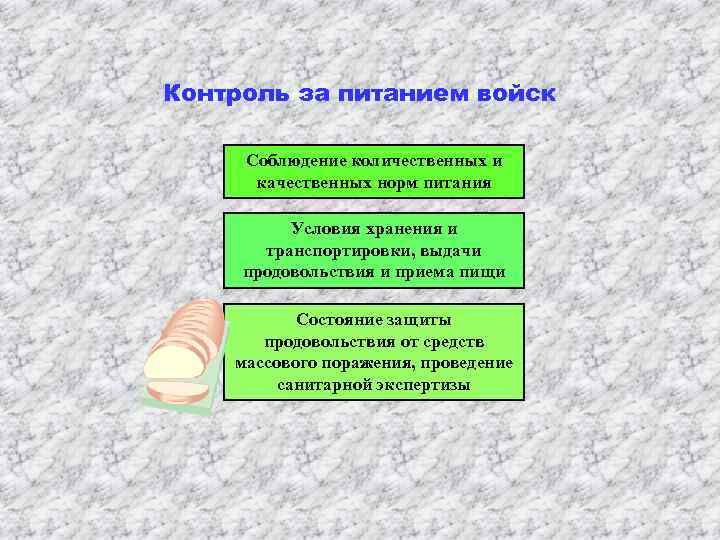 Контроль за питанием войск

Соблюдение количественных и качественных норм питания

Условия хранения и транспортировки, выдачи продовольствия и приема пищи

Состояние защиты продовольствия от средств массового поражения, проведение санитарной экспертизы